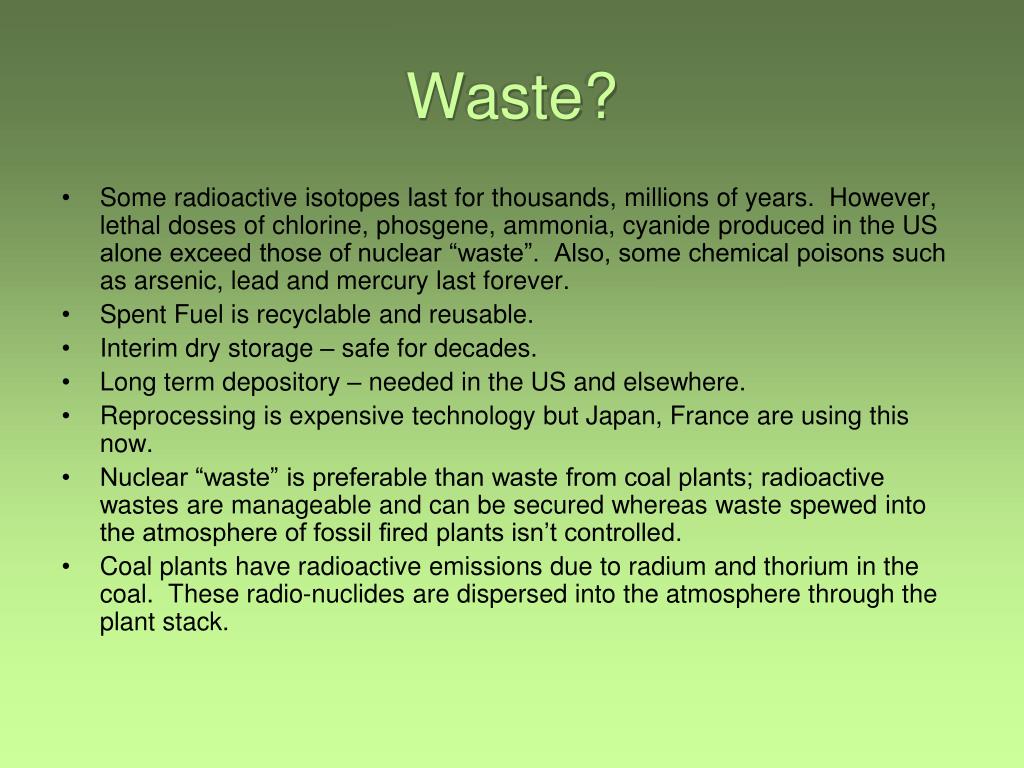 Waste?

• Some radioactive isotopes last for thousands, millions of years. However, lethal doses of chlorine, phosgene, ammonia, cyanide produced in the US alone exceed those of nuclear “waste”. Also, some chemical poisons such as arsenic, lead and mercury last forever.
• Spent Fuel is recyclable and reusable.
• Interim dry storage – safe for decades.
• Long term depository – needed in the US and elsewhere.
• Reprocessing is expensive technology but Japan, France are using this now.
• Nuclear “waste” is preferable than waste from coal plants; radioactive wastes are manageable and can be secured whereas waste spewed into the atmosphere of fossil fired plants isn’t controlled.
• Coal plants have radioactive emissions due to radium and thorium in the coal. These radio-nuclides are dispersed into the atmosphere through the plant stack.